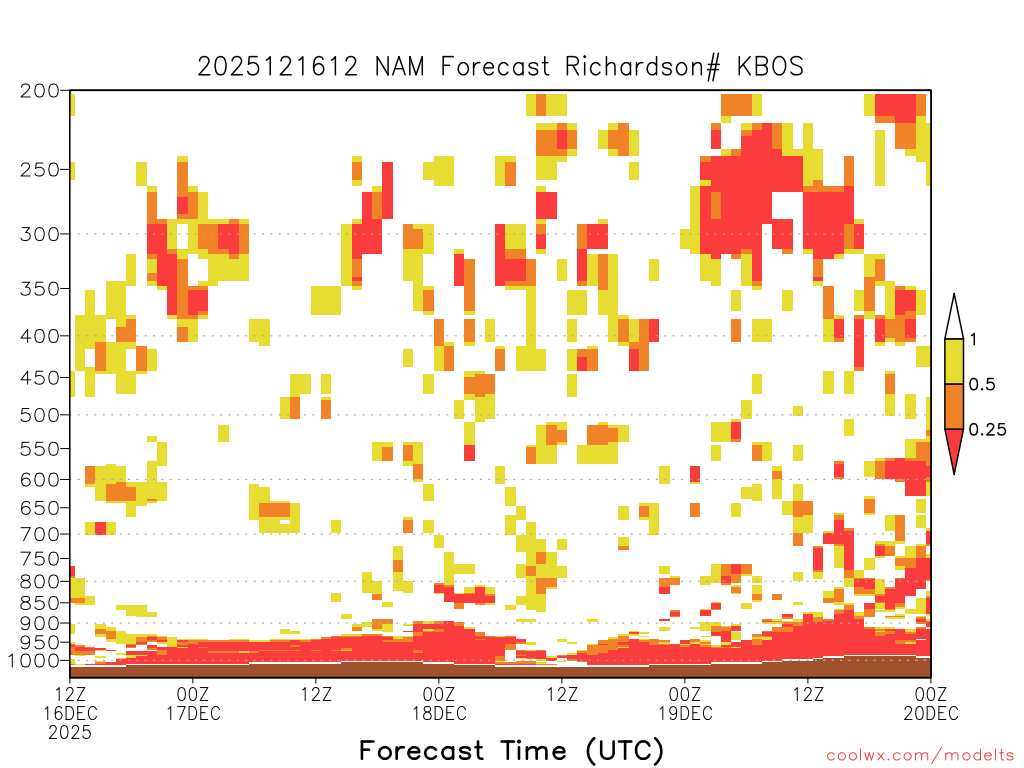 2025121612 NAM Forecast Richardson# KBOS

200
250
300
350
400
450
500
550
600
650
700
750
800
850
900
950
1000

1
0.5
0.25

12Z 16DEC 2025
00Z 17DEC
12Z
00Z 18DEC
12Z
00Z 19DEC
12Z
00Z 20DEC

Forecast Time (UTC)

coolwx.com/modelts